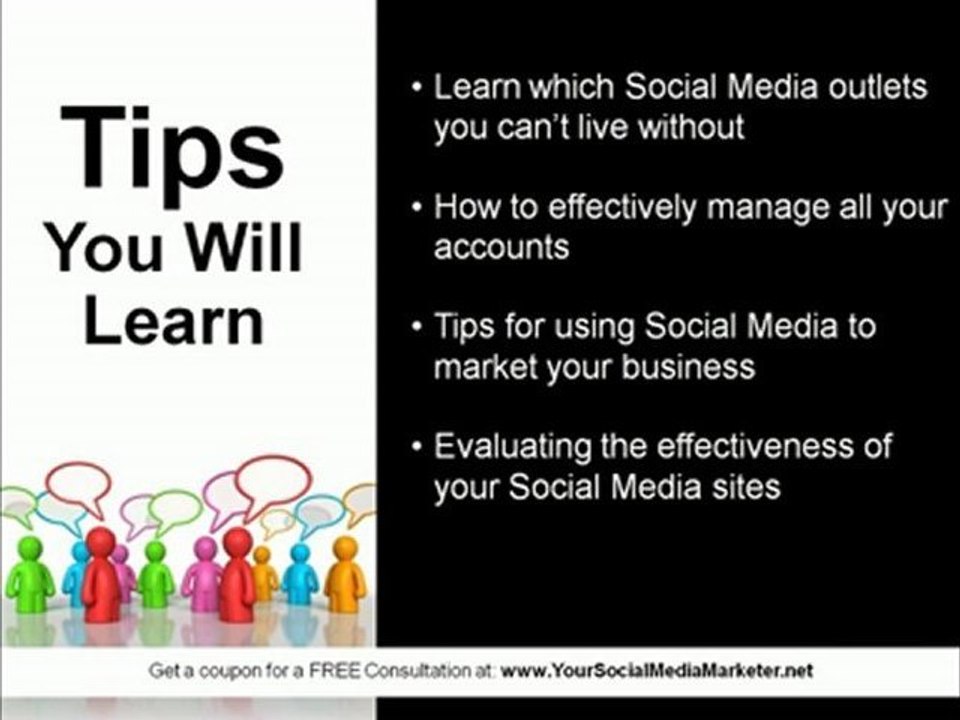 Tips
You Will
Learn

• Learn which Social Media outlets you can't live without

• How to effectively manage all your accounts

• Tips for using Social Media to market your business

• Evaluating the effectiveness of your Social Media sites

Get a coupon for a FREE Consultation at: www.YourSocialMediaMarketer.net